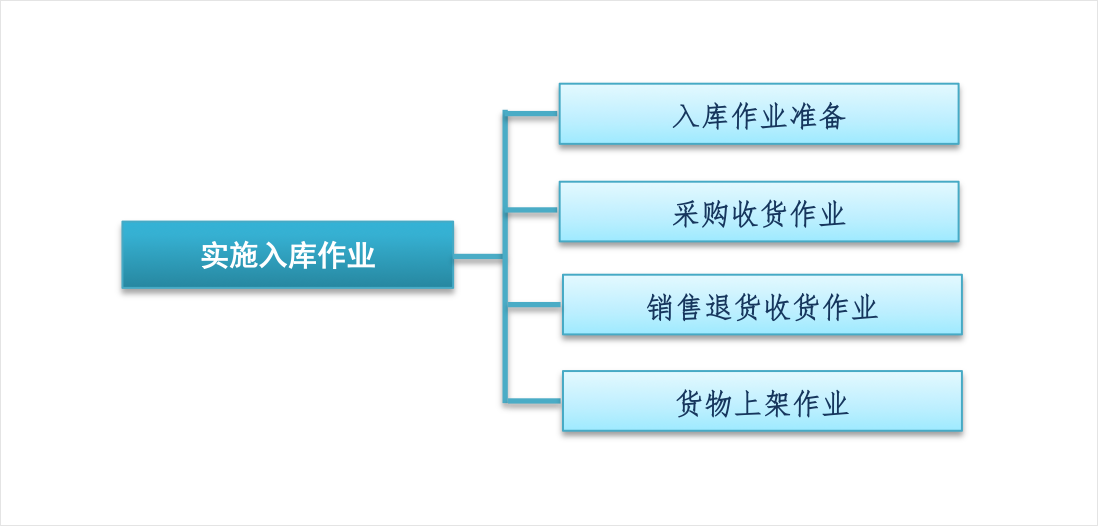 实施入库作业

入库作业准备

采购收货作业

销售退货收货作业

货物上架作业